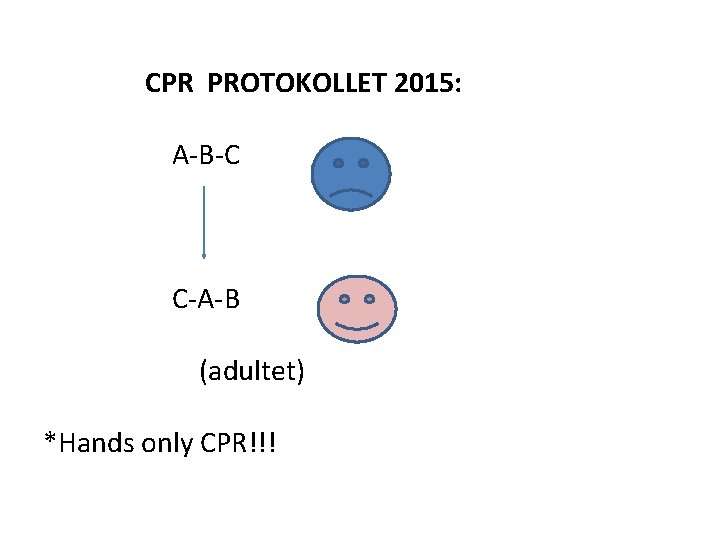 CPR PROTOKOLLET 2015:

A-B-C

C-A-B

(adultet)

*Hands only CPR!!!